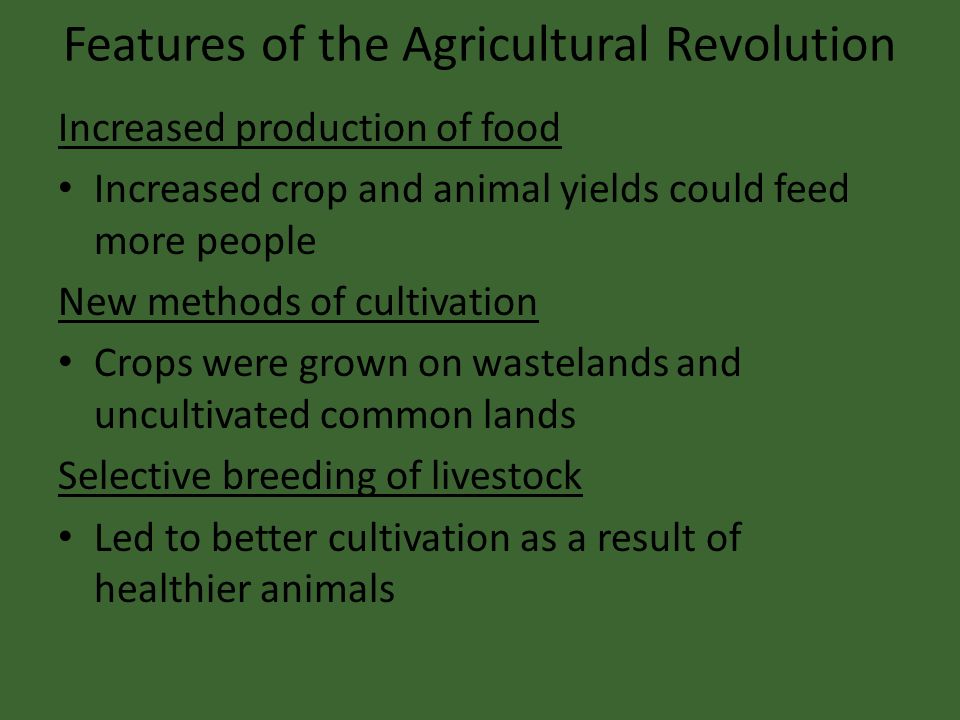 Features of the Agricultural Revolution

Increased production of food

• Increased crop and animal yields could feed more people

New methods of cultivation

• Crops were grown on wastelands and uncultivated common lands

Selective breeding of livestock

• Led to better cultivation as a result of healthier animals